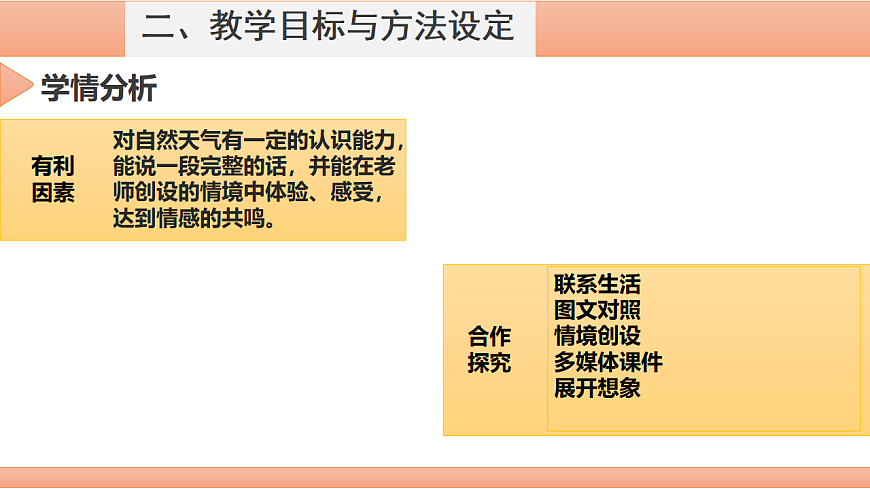 二、教学目标与方法设定

学情分析

有利因素

对自然天气有一定的认识能力，能说一段完整的话，并能在老师创设的情境中体验、感受，达到情感的共鸣。

合作探究

联系生活
图文对照
情境创设
多媒体课件
展开想象